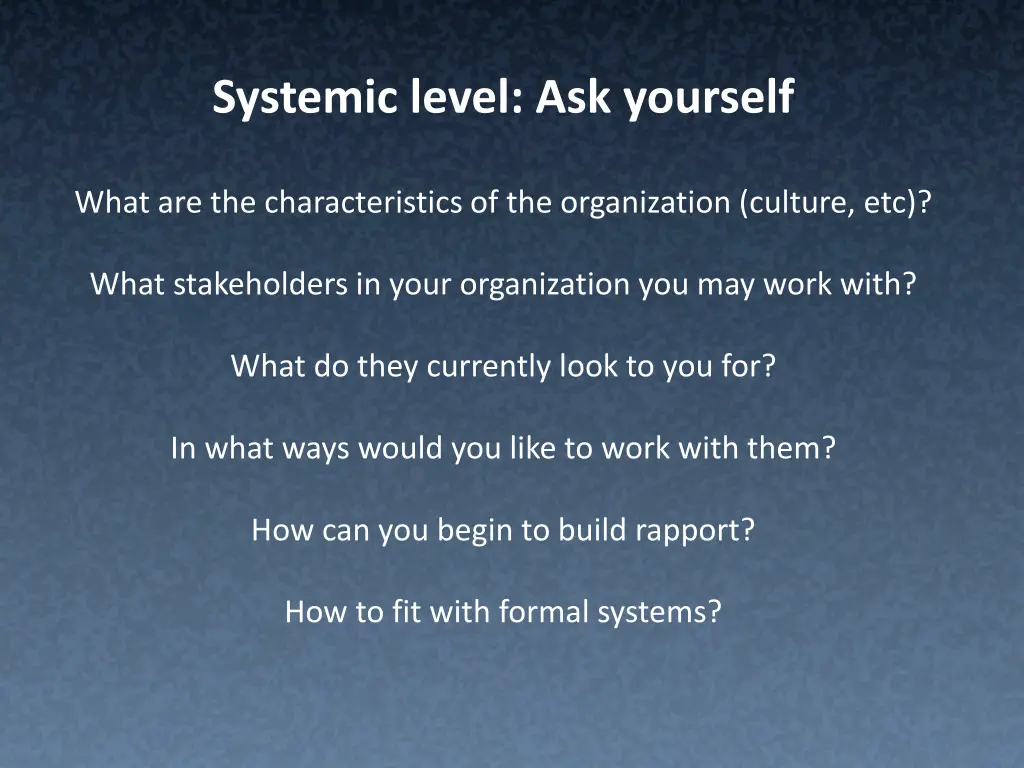 Systemic level: Ask yourself

What are the characteristics of the organization (culture, etc)?

What stakeholders in your organization you may work with?

What do they currently look to you for?

In what ways would you like to work with them?

How can you begin to build rapport?

How to fit with formal systems?